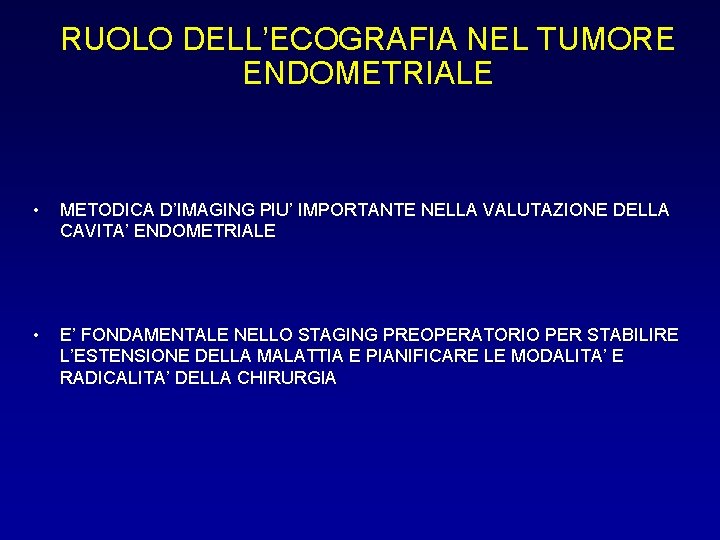 RUOLO DELL’ECOGRAFIA NEL TUMORE ENDOMETRIALE

• METODICA D’IMAGING PIU’ IMPORTANTE NELLA VALUTAZIONE DELLA CAVITA’ ENDOMETRIALE

• E’ FONDAMENTALE NELLO STAGING PREOPERATORIO PER STABILIRE L’ESTENSIONE DELLA MALATTIA E PIANIFICARE LE MODALITA’ E RADICALITA’ DELLA CHIRURGIA